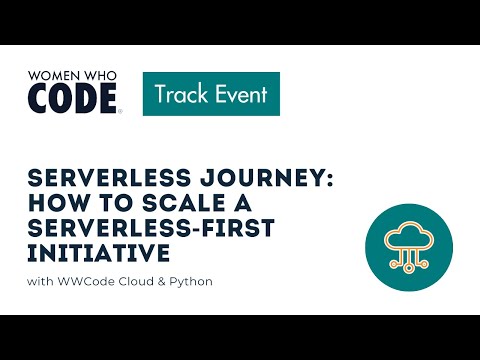 WOMEN WHO
CODE®

Track Event

SERVERLESS JOURNEY: HOW TO SCALE A SERVERLESS-FIRST INITIATIVE

with WWCode Cloud & Python